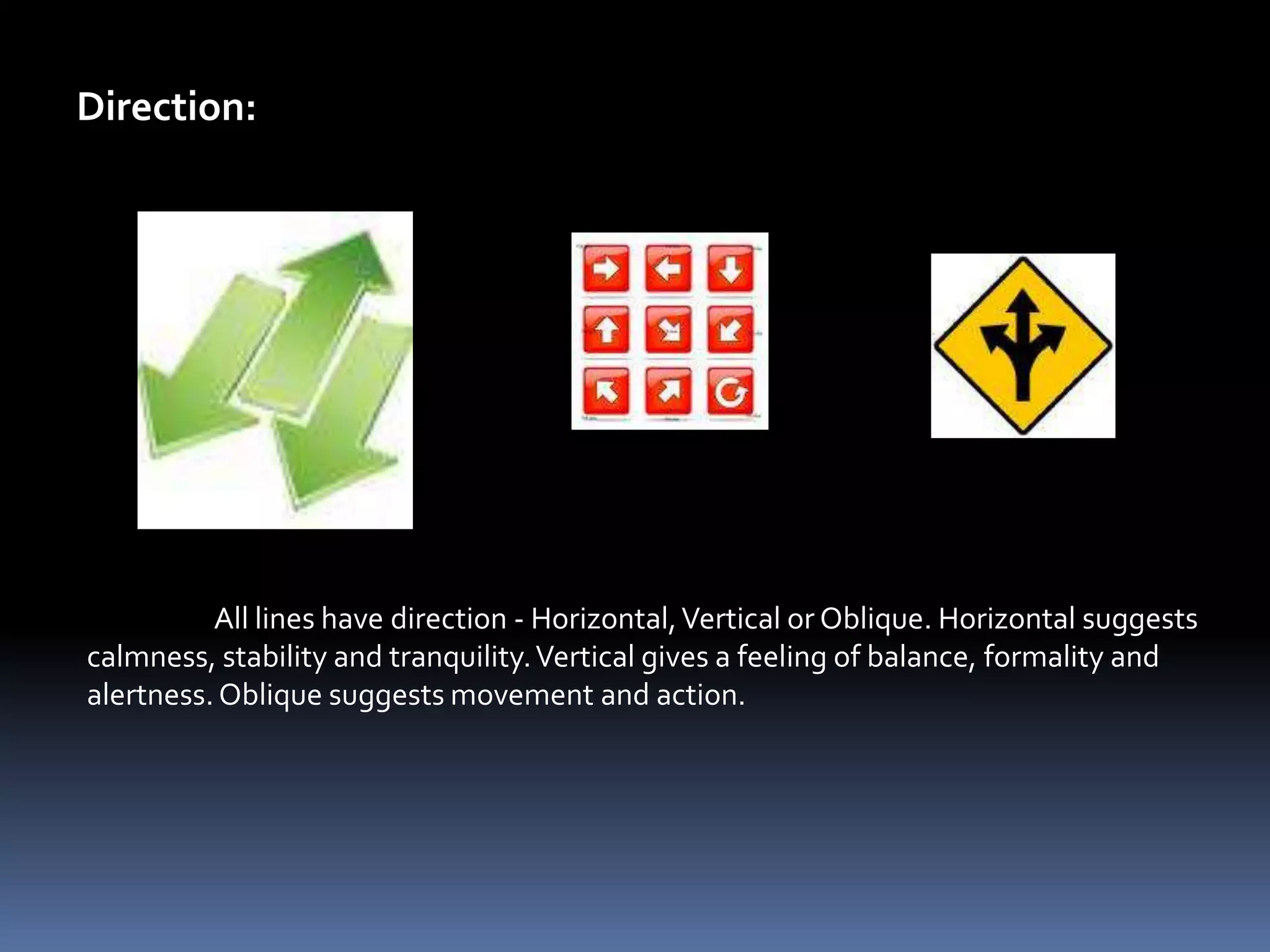 Direction:

All lines have direction - Horizontal, Vertical or Oblique. Horizontal suggests calmness, stability and tranquility. Vertical gives a feeling of balance, formality and alertness. Oblique suggests movement and action.